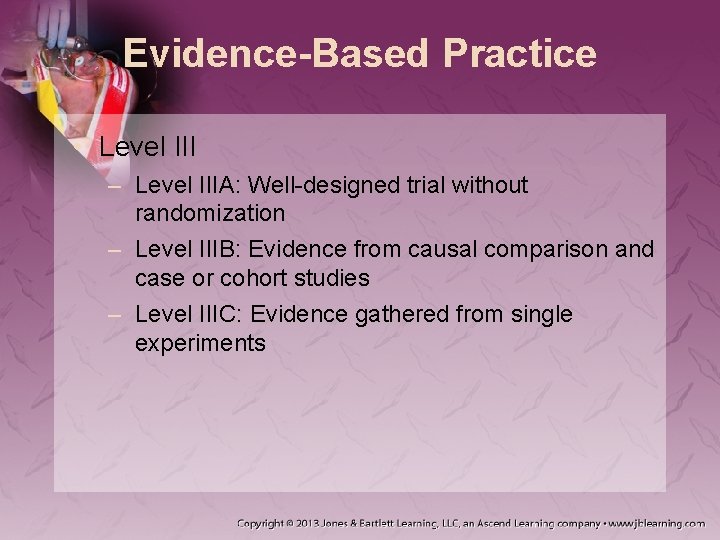 Evidence-Based Practice

Level III

– Level IIIA: Well-designed trial without randomization

– Level IIIB: Evidence from causal comparison and case or cohort studies

– Level IIIC: Evidence gathered from single experiments

Copyright © 2013 Jones & Bartlett Learning, LLC, an Ascend Learning company • www.jblearning.com